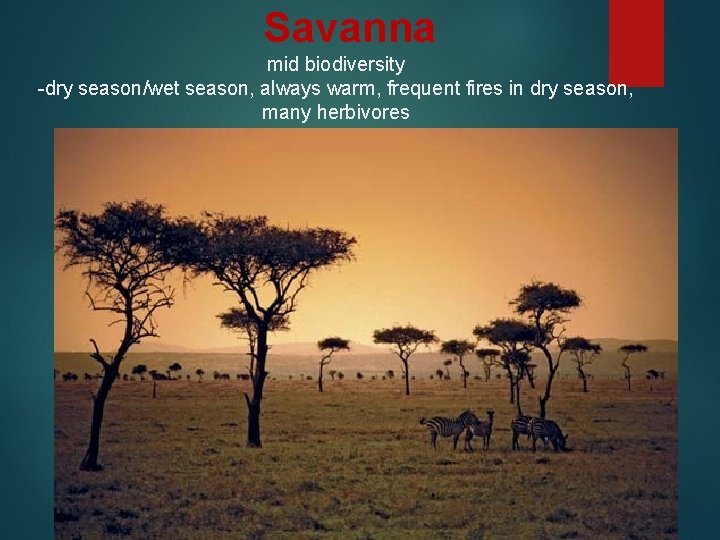 Savanna

mid biodiversity

-dry season/wet season, always warm, frequent fires in dry season, many herbivores